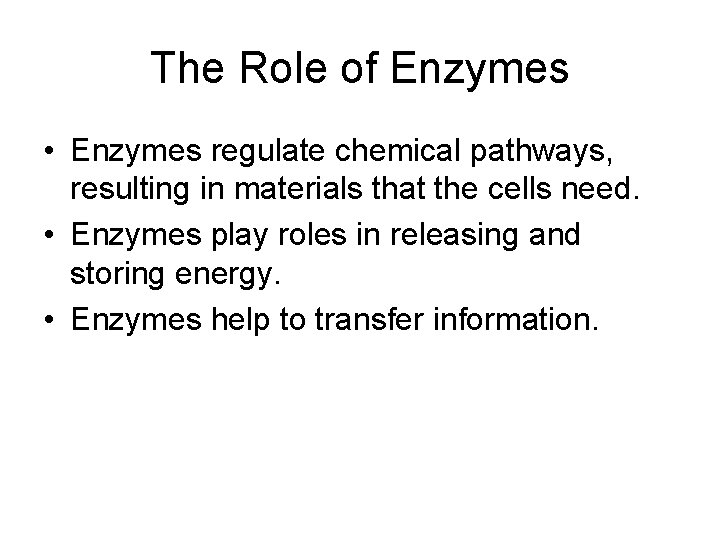 The Role of Enzymes

• Enzymes regulate chemical pathways, resulting in materials that the cells need.
• Enzymes play roles in releasing and storing energy.
• Enzymes help to transfer information.